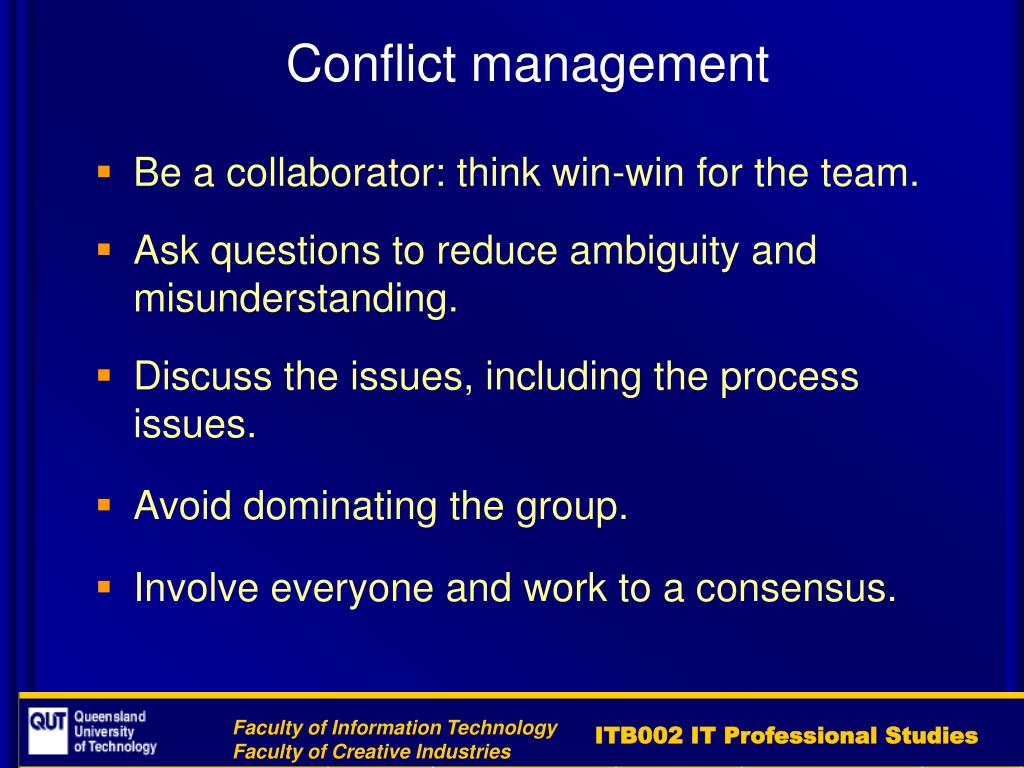 Conflict management

- Be a collaborator: think win-win for the team.
- Ask questions to reduce ambiguity and misunderstanding.
- Discuss the issues, including the process issues.
- Avoid dominating the group.
- Involve everyone and work to a consensus.

QUT Queensland University of Technology

Faculty of Information Technology
Faculty of Creative Industries

ITB002 IT Professional Studies